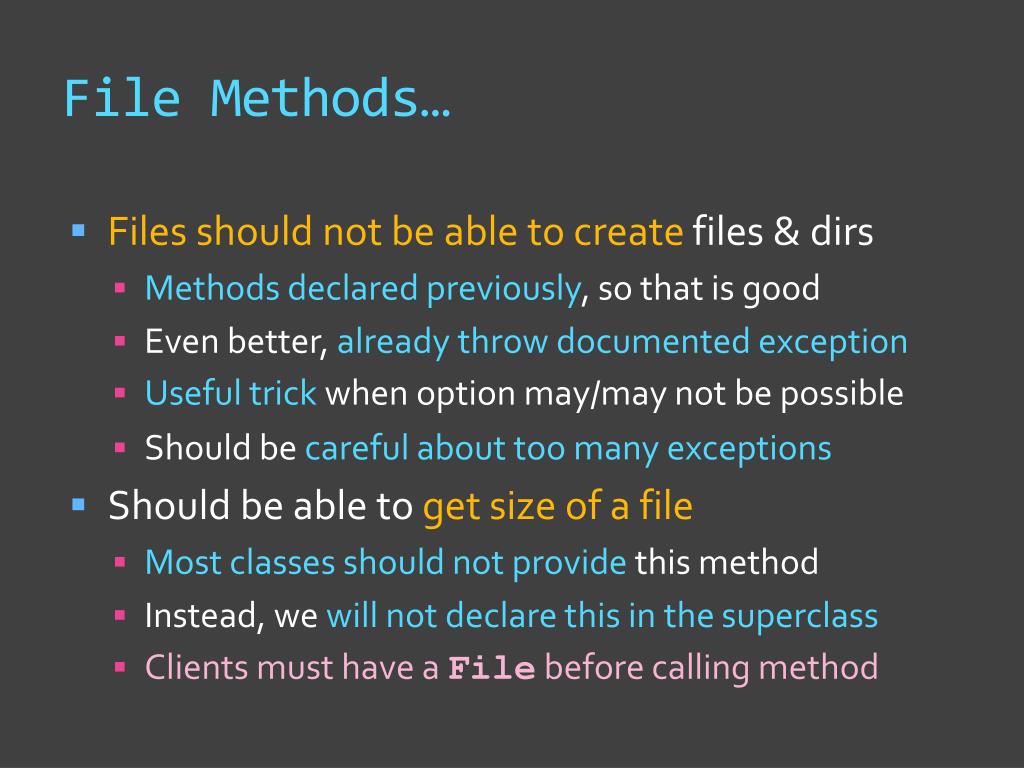 File Methods…

- Files should not be able to create files & dirs
  - Methods declared previously, so that is good
  - Even better, already throw documented exception
  - Useful trick when option may/may not be possible
  - Should be careful about too many exceptions
- Should be able to get size of a file
  - Most classes should not provide this method
  - Instead, we will not declare this in the superclass
  - Clients must have a File before calling method